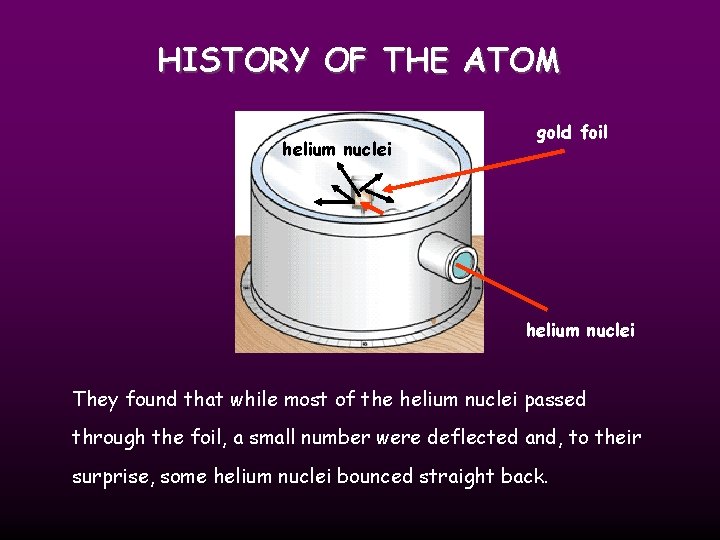 HISTORY OF THE ATOM

helium nuclei

gold foil

helium nuclei

They found that while most of the helium nuclei passed through the foil, a small number were deflected and, to their surprise, some helium nuclei bounced straight back.